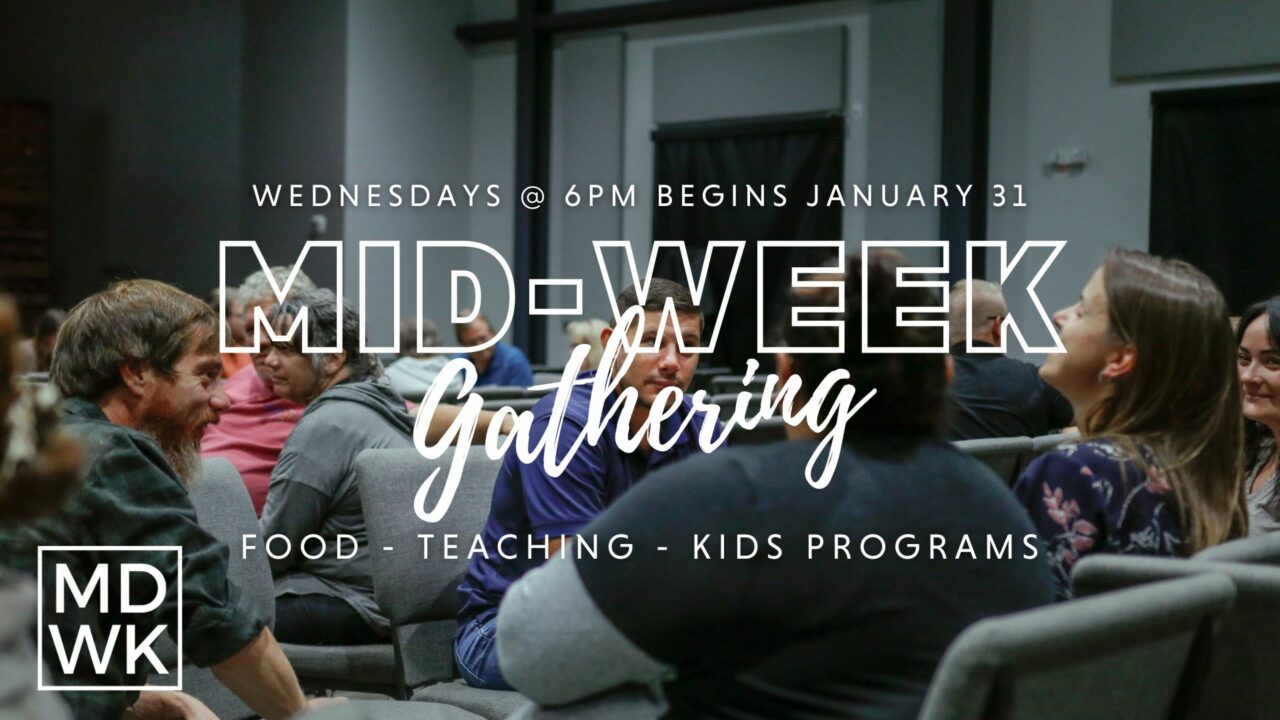 WEDNESDAYS @ 6PM BEGINS JANUARY 31

MID-WEEK

Gathering

FOOD - TEACHING - KIDS PROGRAMS

MD
WK